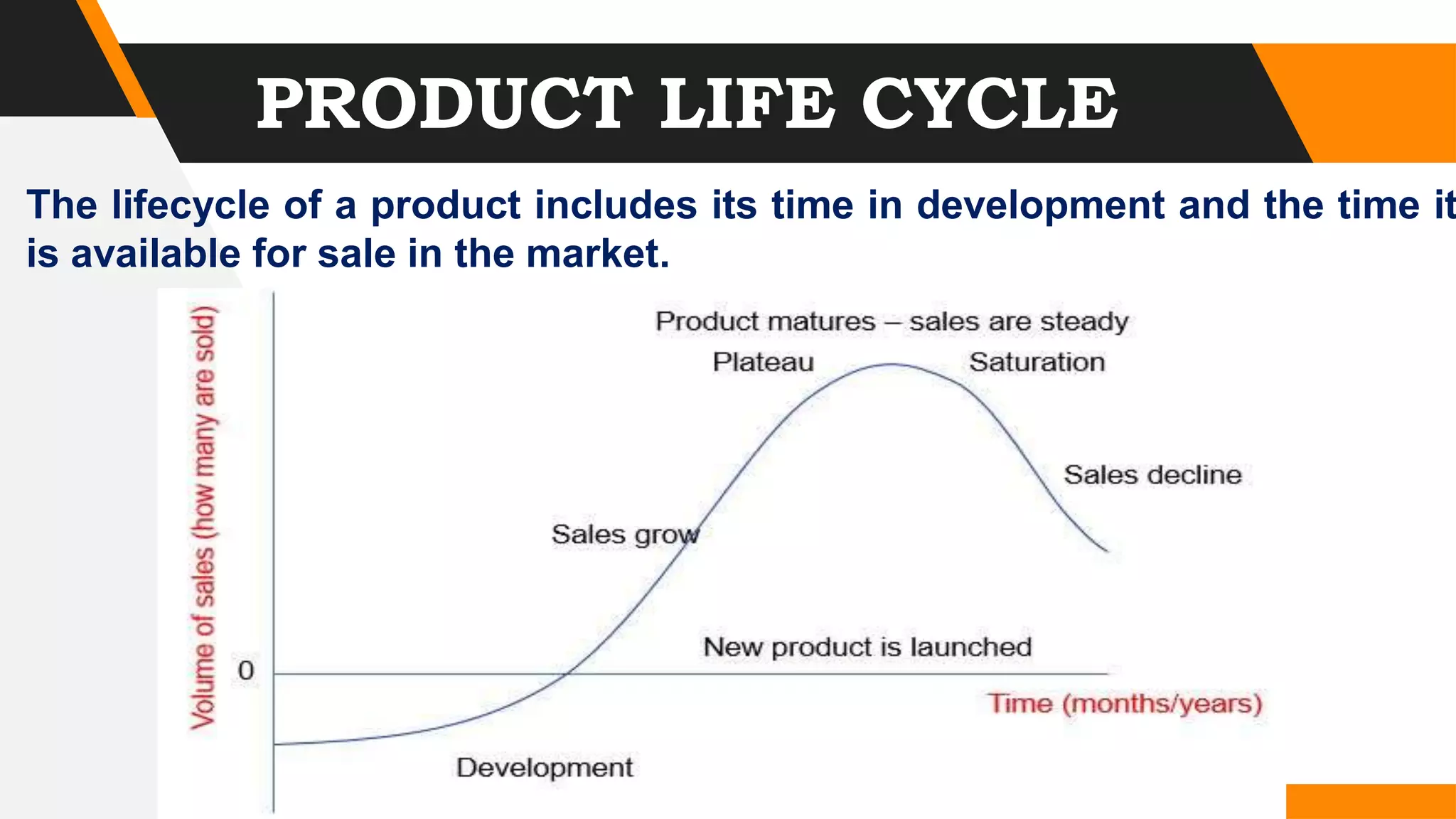 PRODUCT LIFE CYCLE

The lifecycle of a product includes its time in development and the time it is available for sale in the market.

Volume of sales (how many are sold)

Product matures – sales are steady

Plateau

Saturation

Sales decline

Sales grow

New product is launched

0

Time (months/years)

Development